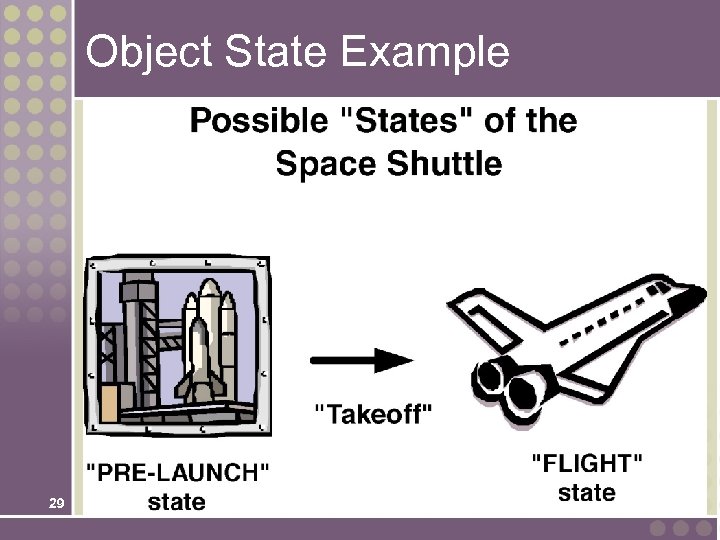 Object State Example

Possible "States" of the Space Shuttle

"Takeoff"

"PRE-LAUNCH" state

"FLIGHT" state

29